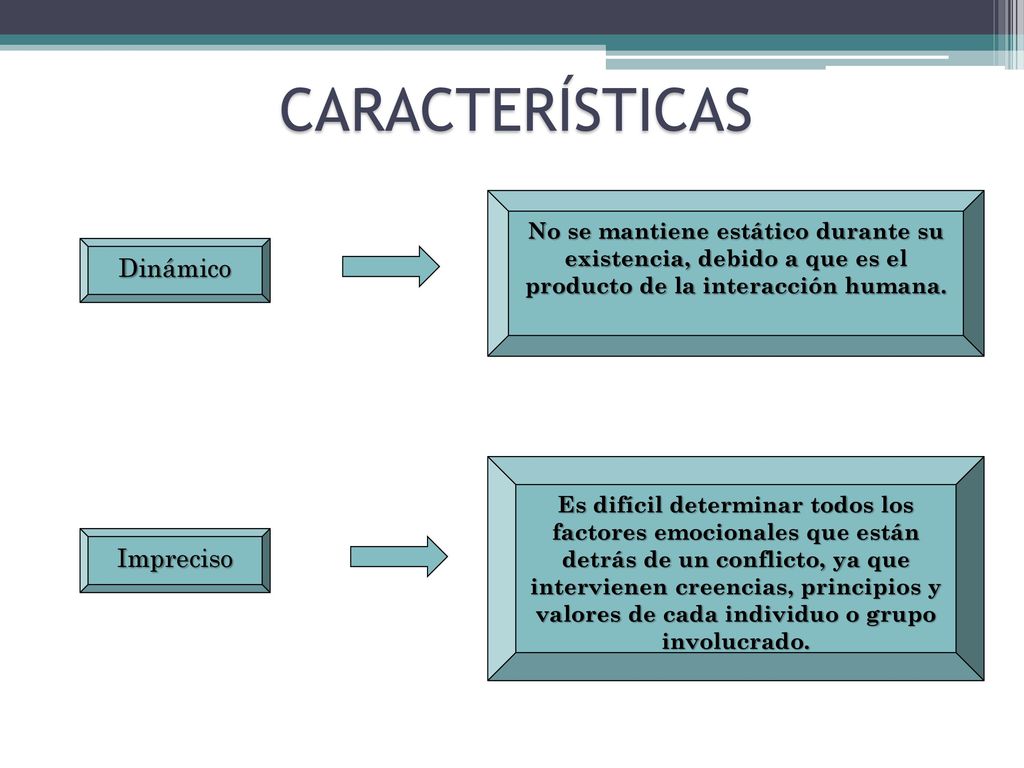 CARACTERÍSTICAS

Dinámico

No se mantiene estático durante su existencia, debido a que es el producto de la interacción humana.

Impreciso

Es difícil determinar todos los factores emocionales que están detrás de un conflicto, ya que intervienen creencias, principios y valores de cada individuo o grupo involucrado.